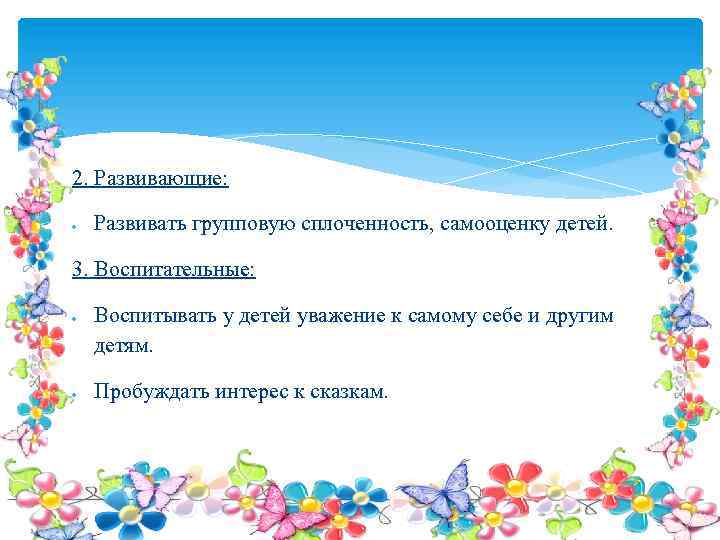 2. Развивающие:

Развивать групповую сплоченность, самооценку детей.

3. Воспитательные:

Воспитывать у детей уважение к самому себе и другим детям.

Пробуждать интерес к сказкам.